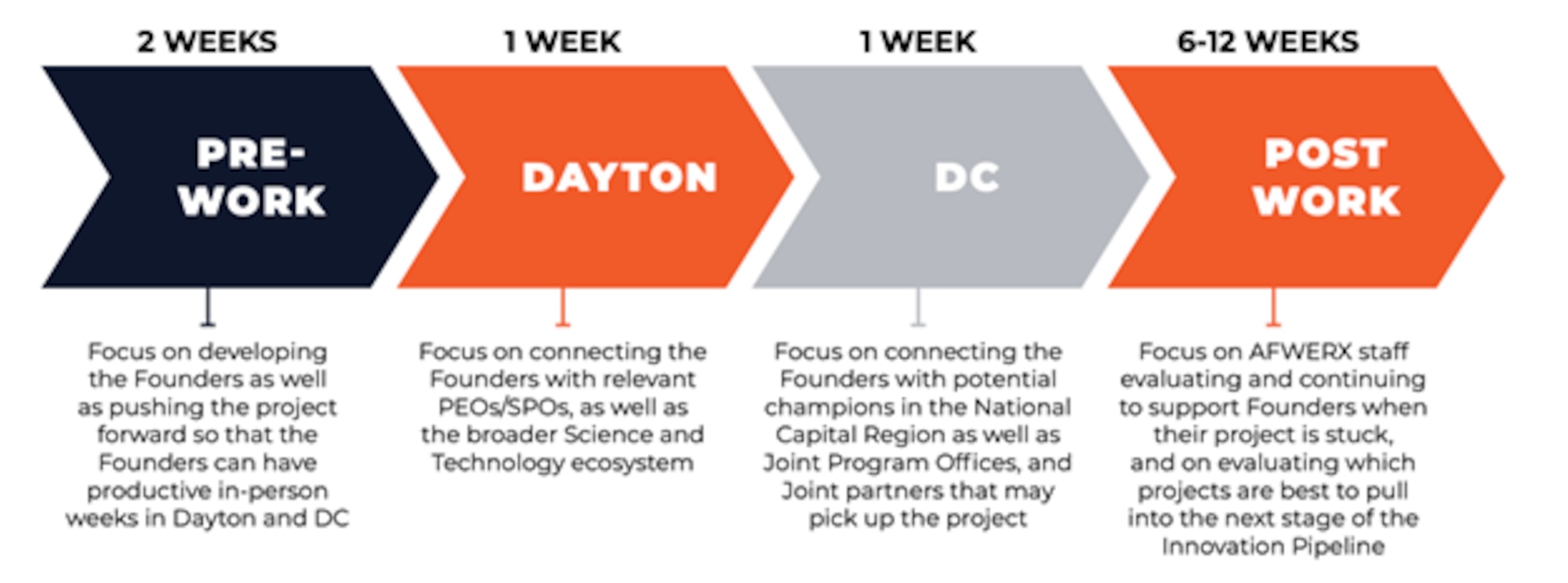 2 WEEKS

PRE-WORK

Focus on developing the Founders as well as pushing the project forward so that the Founders can have productive in-person weeks in Dayton and DC

1 WEEK

DAYTON

Focus on connecting the Founders with relevant PEOs/SPOs, as well as the broader Science and Technology ecosystem

1 WEEK

DC

Focus on connecting the Founders with potential champions in the National Capital Region as well as Joint Program Offices, and Joint partners that may pick up the project

6-12 WEEKS

POST WORK

Focus on AFWERX staff evaluating and continuing to support Founders when their project is stuck, and on evaluating which projects are best to pull into the next stage of the Innovation Pipeline